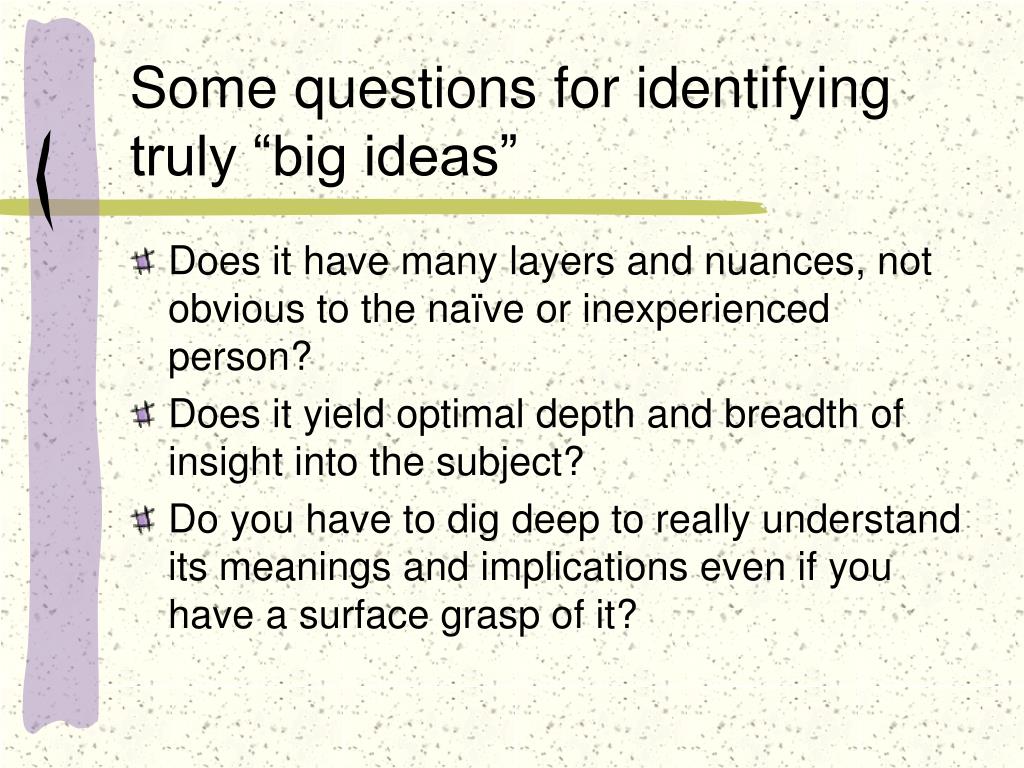 Some questions for identifying truly “big ideas”

Does it have many layers and nuances, not obvious to the naïve or inexperienced person?

Does it yield optimal depth and breadth of insight into the subject?

Do you have to dig deep to really understand its meanings and implications even if you have a surface grasp of it?